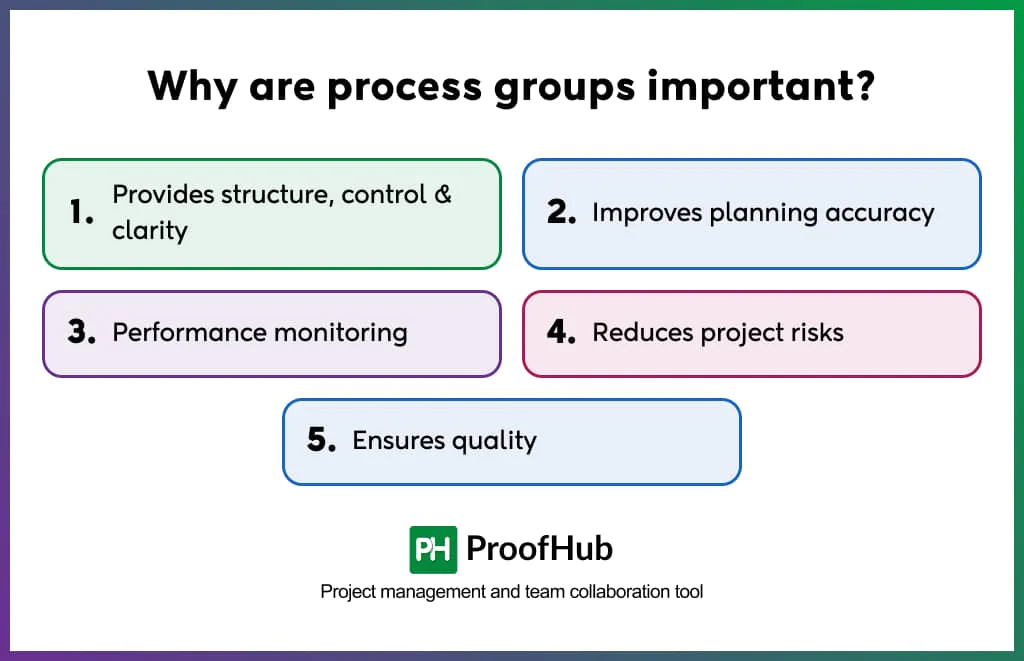 Why are process groups important?

1. Provides structure, control & clarity

2. Improves planning accuracy

3. Performance monitoring

4. Reduces project risks

5. Ensures quality

PH ProofHub

Project management and team collaboration tool